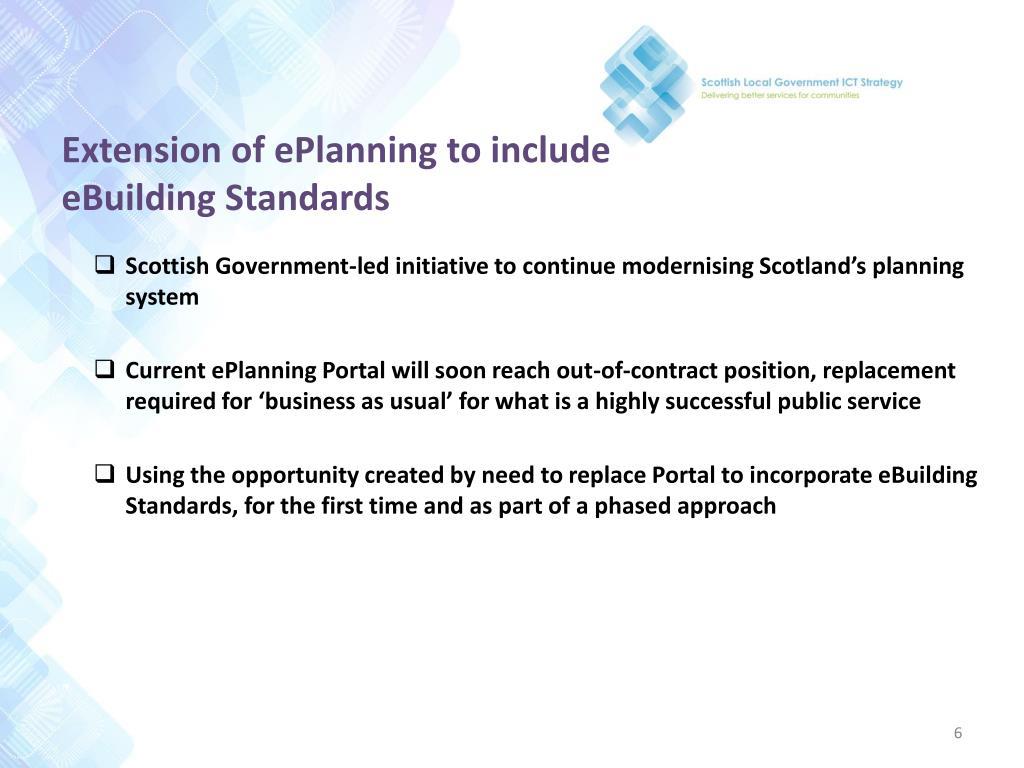 Scottish Local Government ICT Strategy
Delivering better services for communities

Extension of ePlanning to include eBuilding Standards

❑ Scottish Government-led initiative to continue modernising Scotland’s planning system

❑ Current ePlanning Portal will soon reach out-of-contract position, replacement required for ‘business as usual’ for what is a highly successful public service

❑ Using the opportunity created by need to replace Portal to incorporate eBuilding Standards, for the first time and as part of a phased approach

6